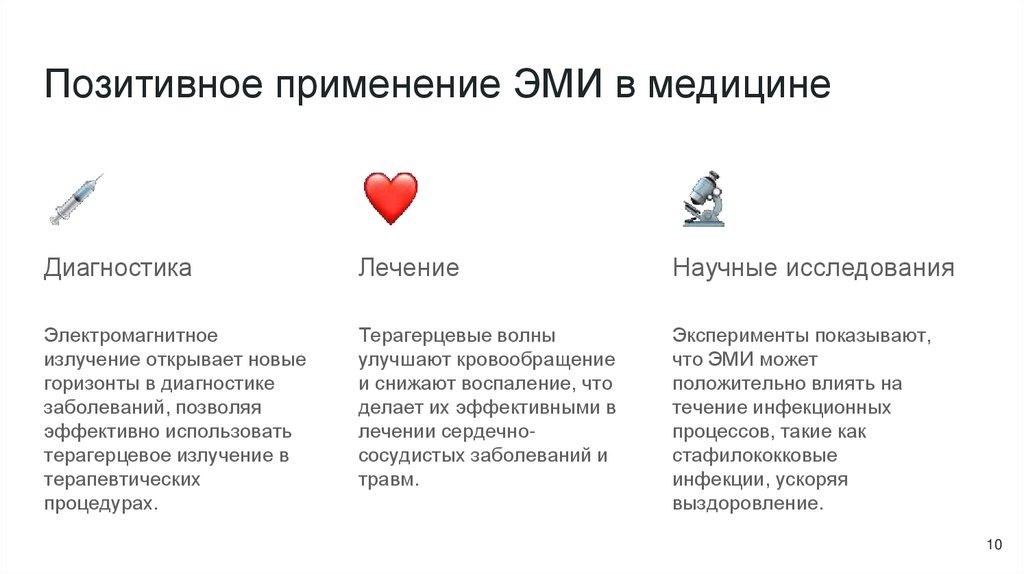 Позитивное применение ЭМИ в медицине

Диагностика

Электромагнитное излучение открывает новые горизонты в диагностике заболеваний, позволяя эффективно использовать терагерцевое излучение в терапевтических процедурах.

Лечение

Терагерцевые волны улучшают кровообращение и снижают воспаление, что делает их эффективными в лечении сердечно-сосудистых заболеваний и травм.

Научные исследования

Эксперименты показывают, что ЭМИ может положительно влиять на течение инфекционных процессов, такие как стафилококковые инфекции, ускоряя выздоровление.

10